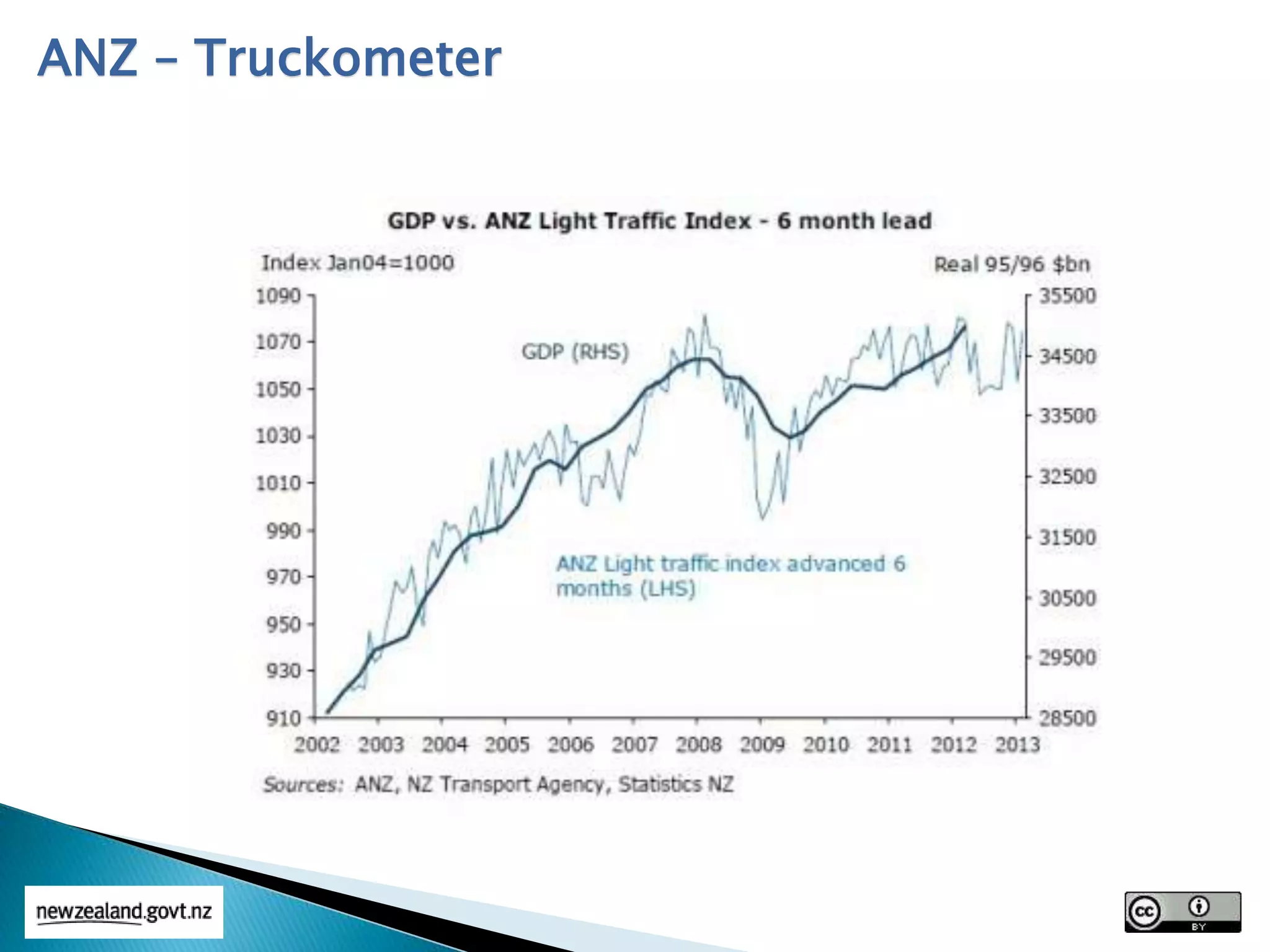 ANZ – Truckometer

GDP vs. ANZ Light Traffic Index - 6 month lead

Index Jan04=1000

Real 95/96 $bn

1090
1070
1050
1030
1010
990
970
950
930
910

35500
34500
33500
32500
31500
30500
29500
28500

GDP (RHS)

ANZ Light traffic index advanced 6 months (LHS)

2002 2003 2004 2005 2006 2007 2008 2009 2010 2011 2012 2013

Sources: ANZ, NZ Transport Agency, Statistics NZ

newzealand.govt.nz

cc BY